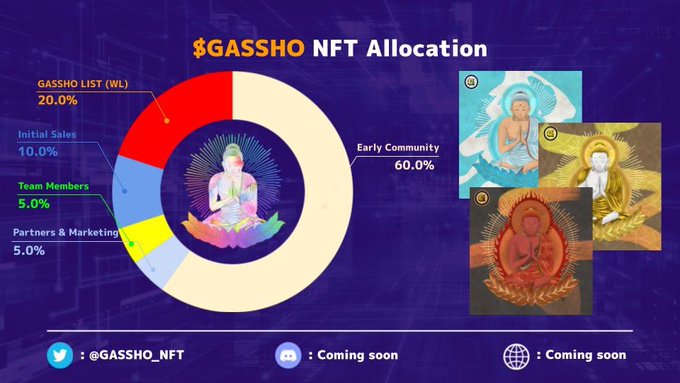 $GASSHO NFT Allocation

GASSHO LIST (WL)
20.0%

Initial Sales
10.0%

Team Members
5.0%

Partners & Marketing
5.0%

Early Community
60.0%

: @GASSHO_NFT

: Coming soon

: Coming soon